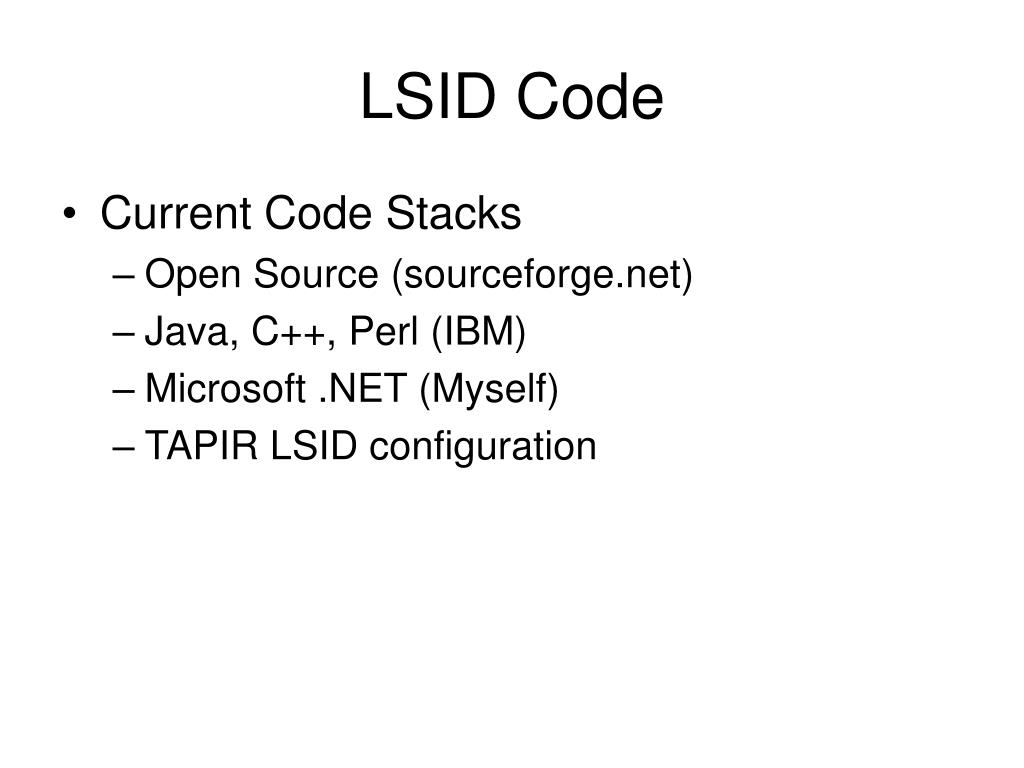 LSID Code

• Current Code Stacks
– Open Source (sourceforge.net)
– Java, C++, Perl (IBM)
– Microsoft .NET (Myself)
– TAPIR LSID configuration